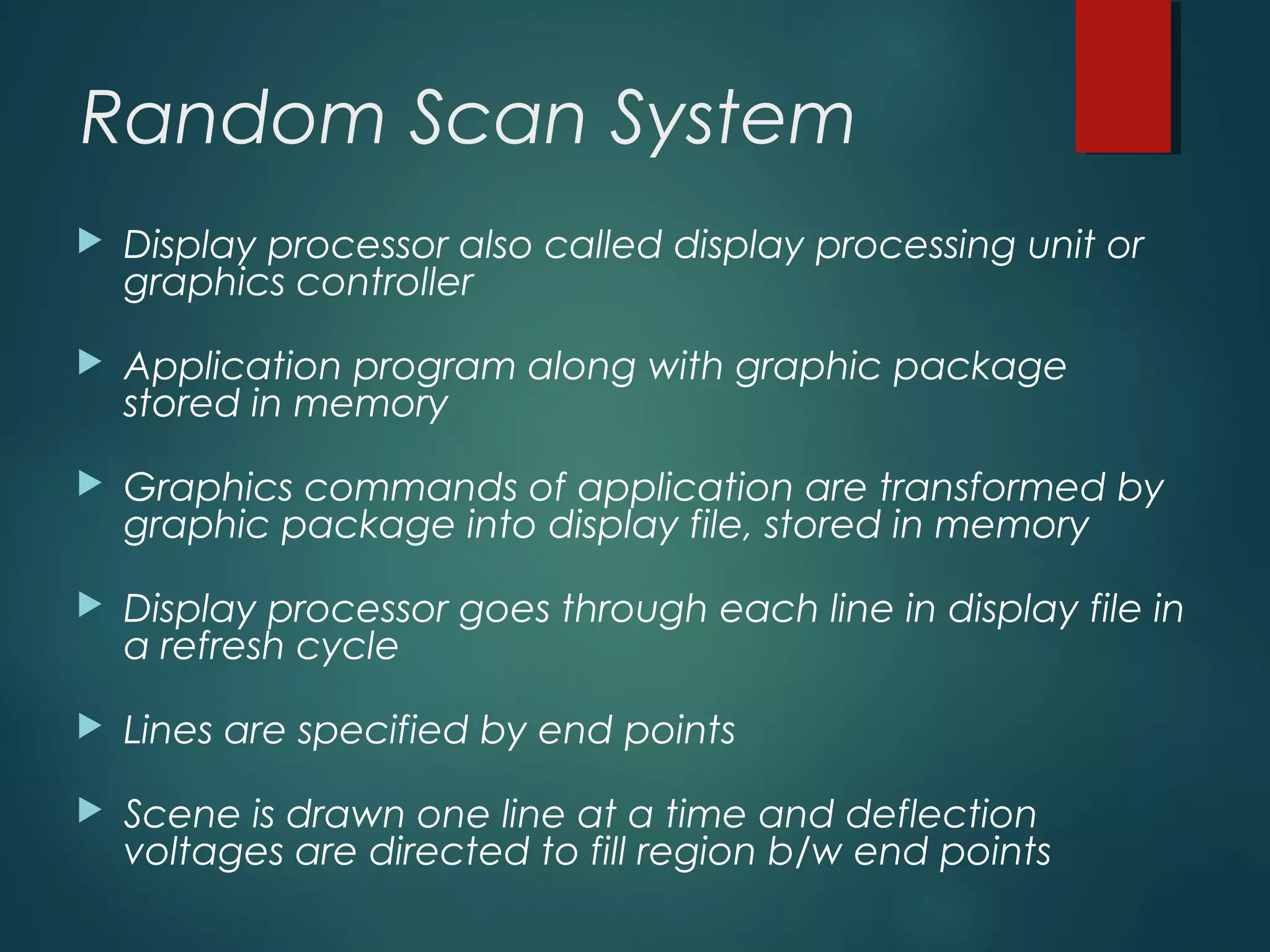 Random Scan System

Display processor also called display processing unit or graphics controller

Application program along with graphic package stored in memory

Graphics commands of application are transformed by graphic package into display file, stored in memory

Display processor goes through each line in display file in a refresh cycle

Lines are specified by end points

Scene is drawn one line at a time and deflection voltages are directed to fill region b/w end points